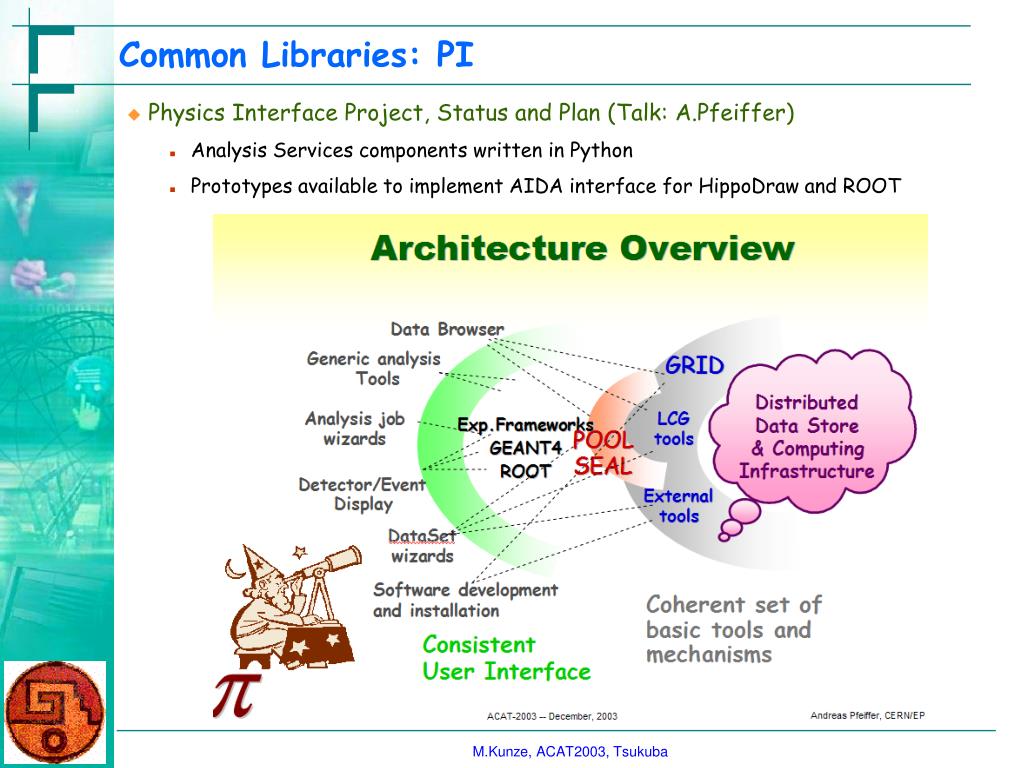 Common Libraries: PI

Physics Interface Project, Status and Plan (Talk: A.Pfeiffer)

Analysis Services components written in Python

Prototypes available to implement AIDA interface for HippoDraw and ROOT

Architecture Overview

Data Browser

Generic analysis Tools

Analysis job wizards

Detector/Event Display

DataSet wizards

Software development and installation

Exp.Frameworks

GEANT4

ROOT

POOL

SEAL

GRID

LCG tools

External tools

Distributed Data Store & Computing Infrastructure

Consistent User Interface

Coherent set of basic tools and mechanisms

$\pi$

ACAT-2003 -- December, 2003

Andreas Pfeiffer, CERN/EP

M.Kunze, ACAT2003, Tsukuba